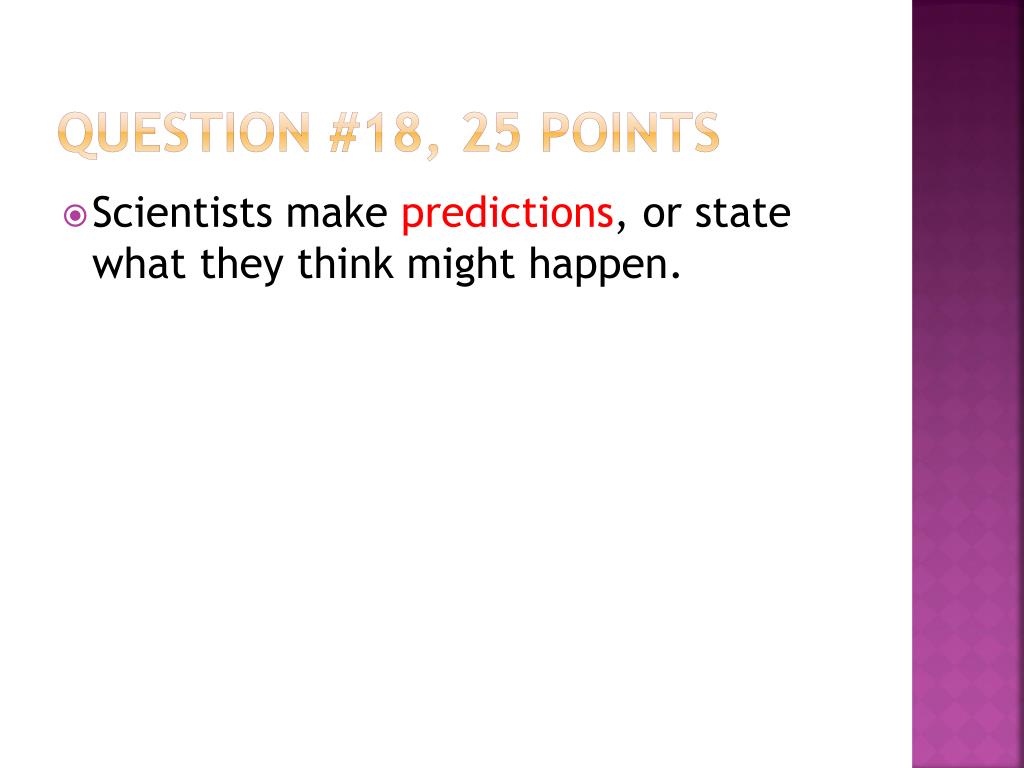 QUESTION #18, 25 POINTS

Scientists make predictions, or state what they think might happen.